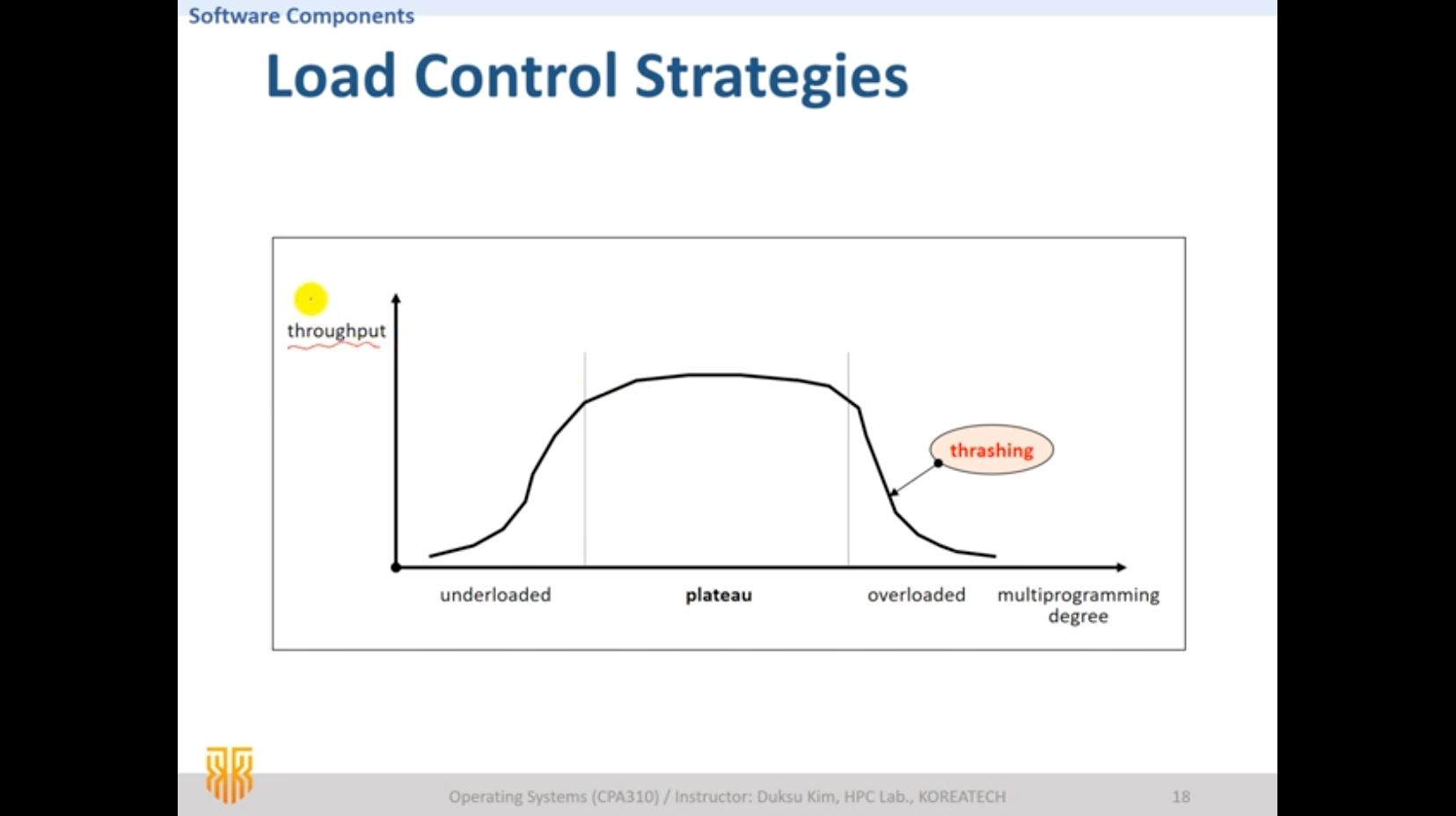 Software Components

Load Control Strategies

throughput

thrashing

underloaded

plateau

overloaded

multiprogramming degree

Operating Systems (CPA310) / Instructor: Duksu Kim, HPC Lab., KOREATECH

18